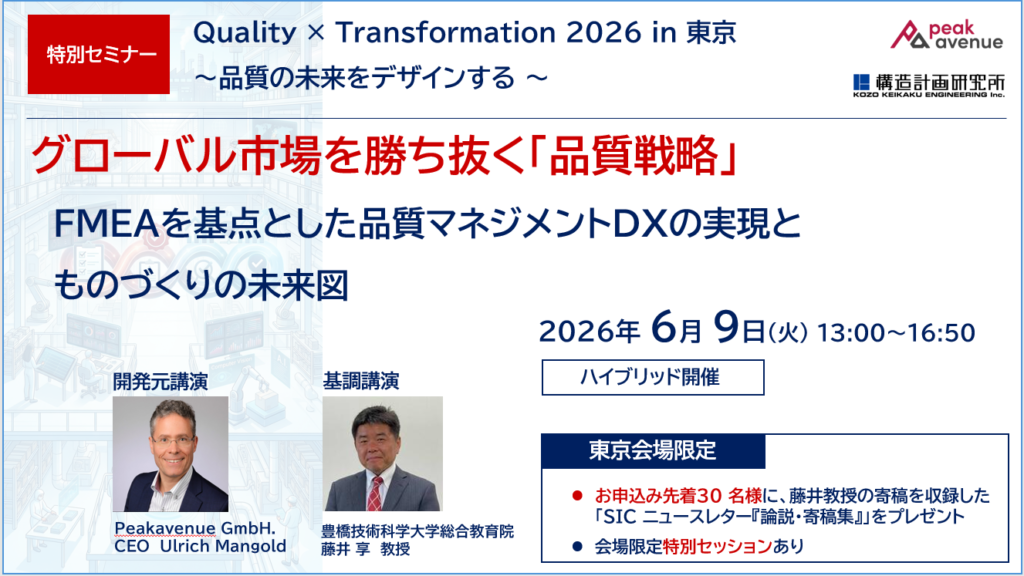 特別セミナー

Quality × Transformation 2026 in 東京
～品質の未来をデザインする ～

peak avenue

構造計画研究所
KOZO KEIKAKU ENGINEERING Inc.

グローバル市場を勝ち抜く「品質戦略」

FMEAを基点とした品質マネジメントDXの実現と
ものづくりの未来図

2026年 6月 9日(火) 13:00～16:50

ハイブリッド開催

開発元講演

Peakavenue GmbH.
CEO Ulrich Mangold

基調講演

豊橋技術科学大学総合教育院
藤井 享 教授

東京会場限定

● お申込み先着30 名様に、藤井教授の寄稿を収録した「SIC ニュースレター『論説・寄稿集』」をプレゼント

● 会場限定特別セッションあり